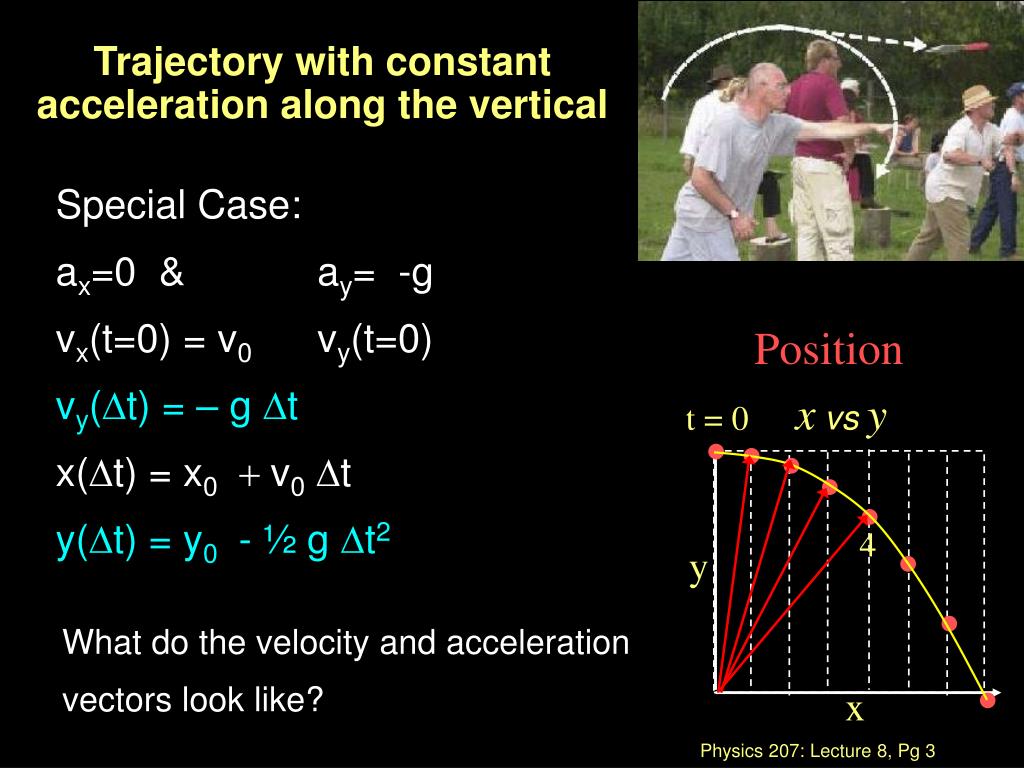 Trajectory with constant acceleration along the vertical

Special Case:

$a_x=0$ & $a_y= -g$

$v_x(t=0) = v_0$ $v_y(t=0)$

$v_y(\Delta t) = - g \Delta t$

$x(\Delta t) = x_0 + v_0 \Delta t$

$y(\Delta t) = y_0 - ½ g \Delta t^2$

What do the velocity and acceleration vectors look like?

Position

t = 0 $x$ vs $y$

4

y

x

Physics 207: Lecture 8, Pg 3